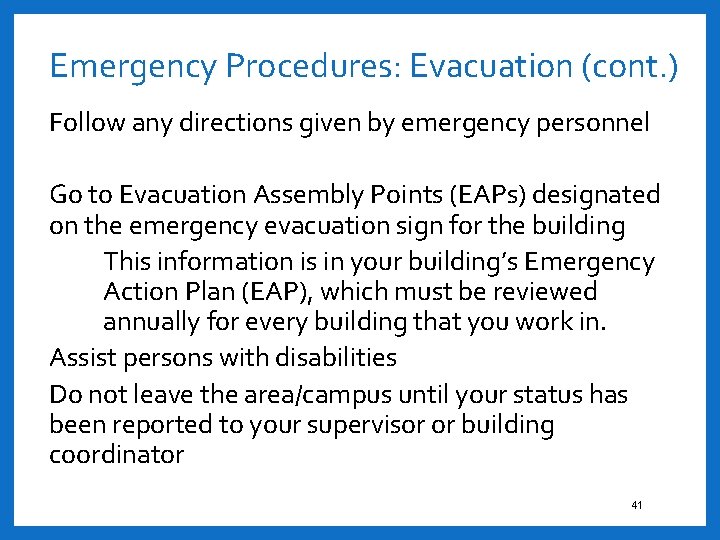 Emergency Procedures: Evacuation (cont.)

Follow any directions given by emergency personnel

Go to Evacuation Assembly Points (EAPs) designated on the emergency evacuation sign for the building

This information is in your building's Emergency Action Plan (EAP), which must be reviewed annually for every building that you work in.

Assist persons with disabilities

Do not leave the area/campus until your status has been reported to your supervisor or building coordinator

41